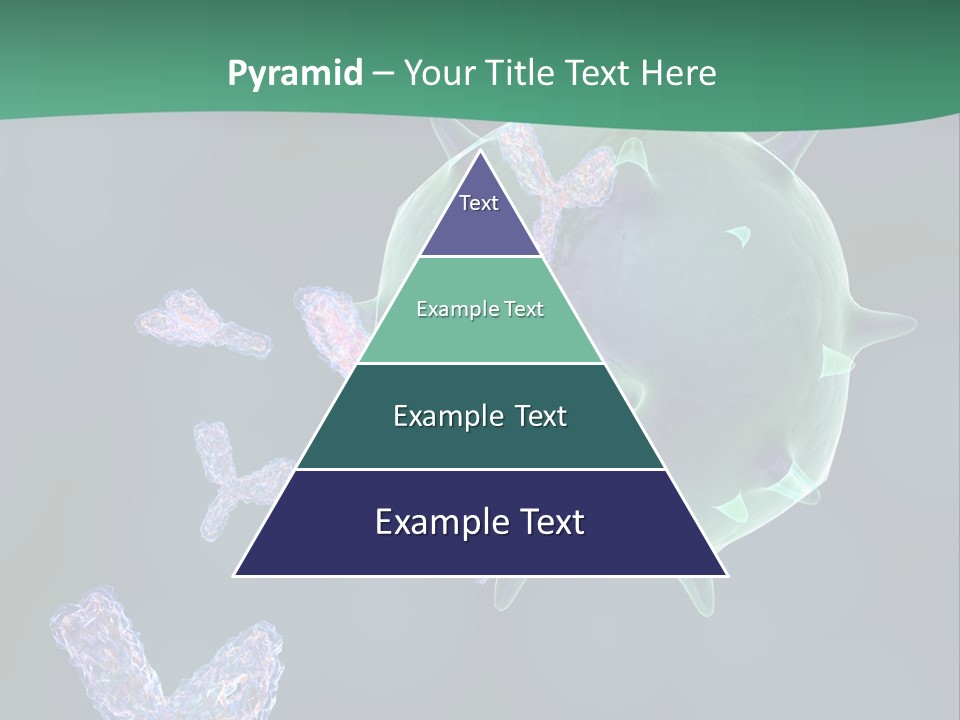 Pyramid – Your Title Text Here

Text

Example Text

Example Text

Example Text